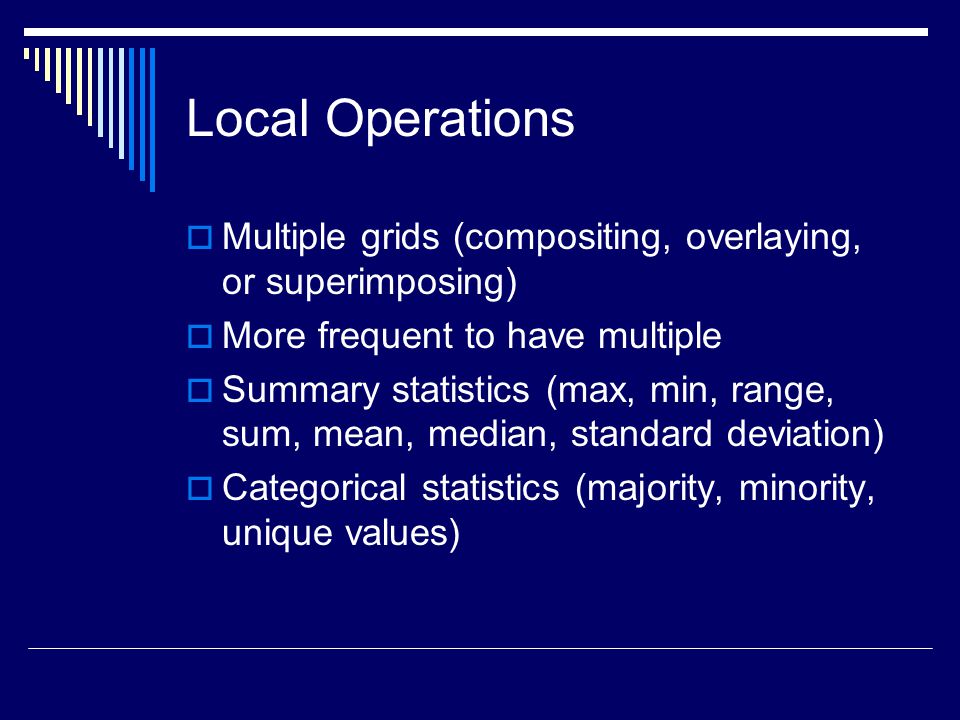 Local Operations

Multiple grids (compositing, overlaying, or superimposing)

More frequent to have multiple

Summary statistics (max, min, range, sum, mean, median, standard deviation)

Categorical statistics (majority, minority, unique values)